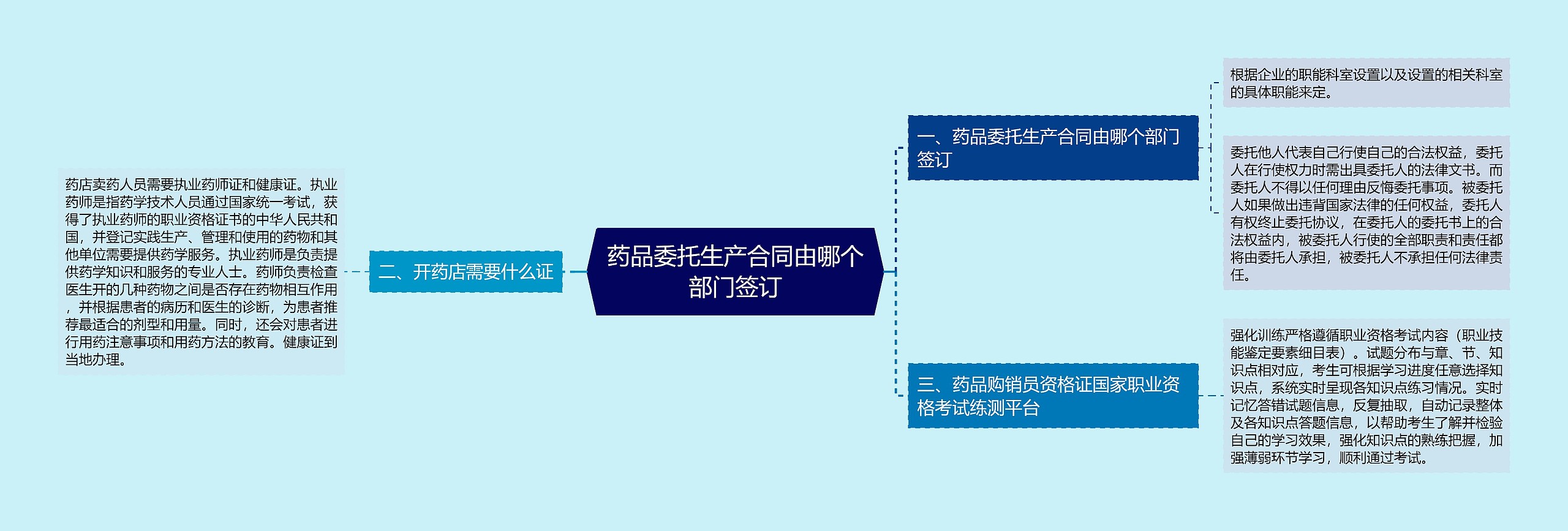 药品委托生产合同由哪个部门签订

一、药品委托生产合同由哪个部门签订

根据企业的职能科室设置以及设置的相关科室的具体职能来定。

委托他人代表自己行使自己的合法权益，委托人在行使权力时需出具委托人的法律文书。而委托人不得以任何理由反悔委托事项。被委托人如果做出违背国家法律的任何权益，委托人有权终止委托协议，在委托人的委托书上的合法权益内，被委托人行使的全部职责和责任都将由委托人承担，被委托人不承担任何法律责任。

二、开药店需要什么证

药店卖药人员需要执业药师证和健康证。执业药师是指药学技术人员通过国家统一考试，获得了执业药师的职业资格证书的中华人民共和国，并登记实践生产、管理和使用的药物和其他单位需要提供药学服务。执业药师是负责提供药学知识和服务的专业人士。药师负责检查医生开的几种药物之间是否存在药物相互作用，并根据患者的病历和医生的诊断，为患者推荐最适合的剂型和用量。同时，还会对患者进行用药注意事项和用药方法的教育。健康证到当地办理。

三、药品购销员资格证国家职业资格考试练测平台

强化训练严格遵循职业资格考试内容（职业技能鉴定要素细目表）。试题分布与章、节、知识点相对应，考生可根据学习进度任意选择知识点，系统实时呈现各知识点练习情况。实时记忆答错试题信息，反复抽取，自动记录整体及各知识点答题信息，以帮助考生了解并检验自己的学习效果，强化知识点的熟练把握，加强薄弱环节学习，顺利通过考试。